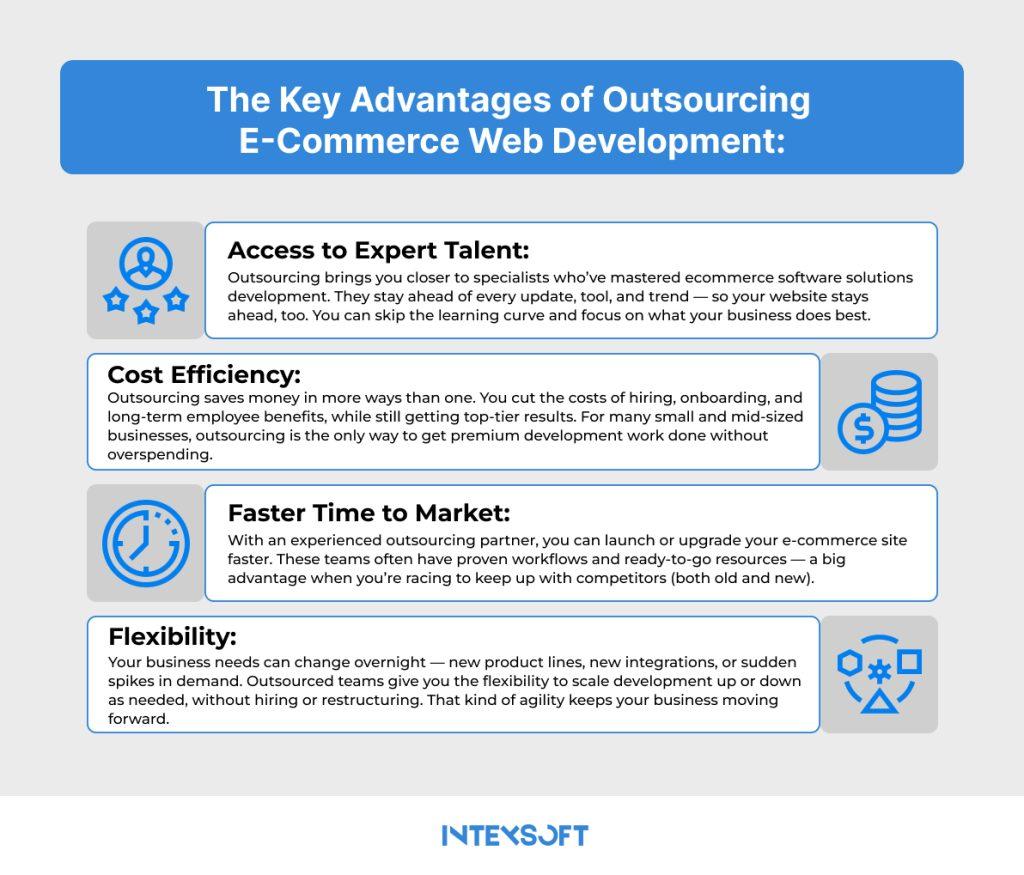 The Key Advantages of Outsourcing E-Commerce Web Development:

Access to Expert Talent:
Outsourcing brings you closer to specialists who've mastered ecommerce software solutions development. They stay ahead of every update, tool, and trend — so your website stays ahead, too. You can skip the learning curve and focus on what your business does best.

Cost Efficiency:
Outsourcing saves money in more ways than one. You cut the costs of hiring, onboarding, and long-term employee benefits, while still getting top-tier results. For many small and mid-sized businesses, outsourcing is the only way to get premium development work done without overspending.

Faster Time to Market:
With an experienced outsourcing partner, you can launch or upgrade your e-commerce site faster. These teams often have proven workflows and ready-to-go resources — a big advantage when you're racing to keep up with competitors (both old and new).

Flexibility:
Your business needs can change overnight — new product lines, new integrations, or sudden spikes in demand. Outsourced teams give you the flexibility to scale development up or down as needed, without hiring or restructuring. That kind of agility keeps your business moving forward.

INTEXSOFT